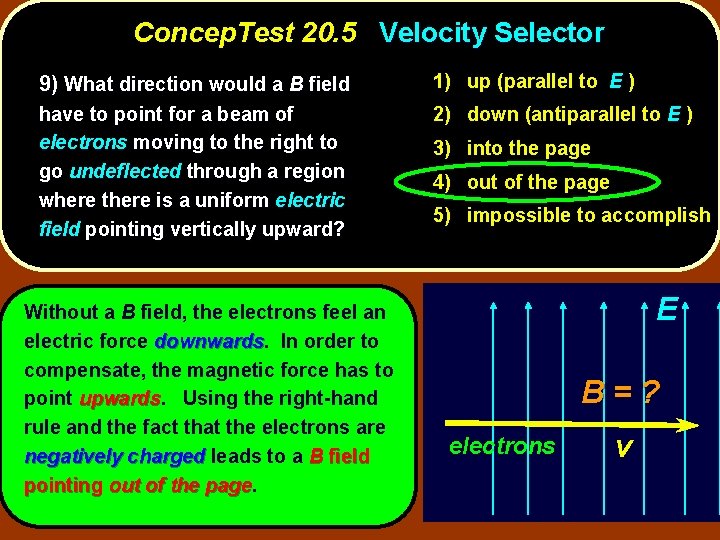 ConcepTest 20.5 Velocity Selector

9) What direction would a B field have to point for a beam of electrons moving to the right to go undeflected through a region where there is a uniform electric field pointing vertically upward?

1) up (parallel to E )
2) down (antiparallel to E )
3) into the page
4) out of the page
5) impossible to accomplish

Without a B field, the electrons feel an electric force downwards. In order to compensate, the magnetic force has to point upwards. Using the right-hand rule and the fact that the electrons are negatively charged leads to a B field pointing out of the page.

E

B = ?

electrons

v